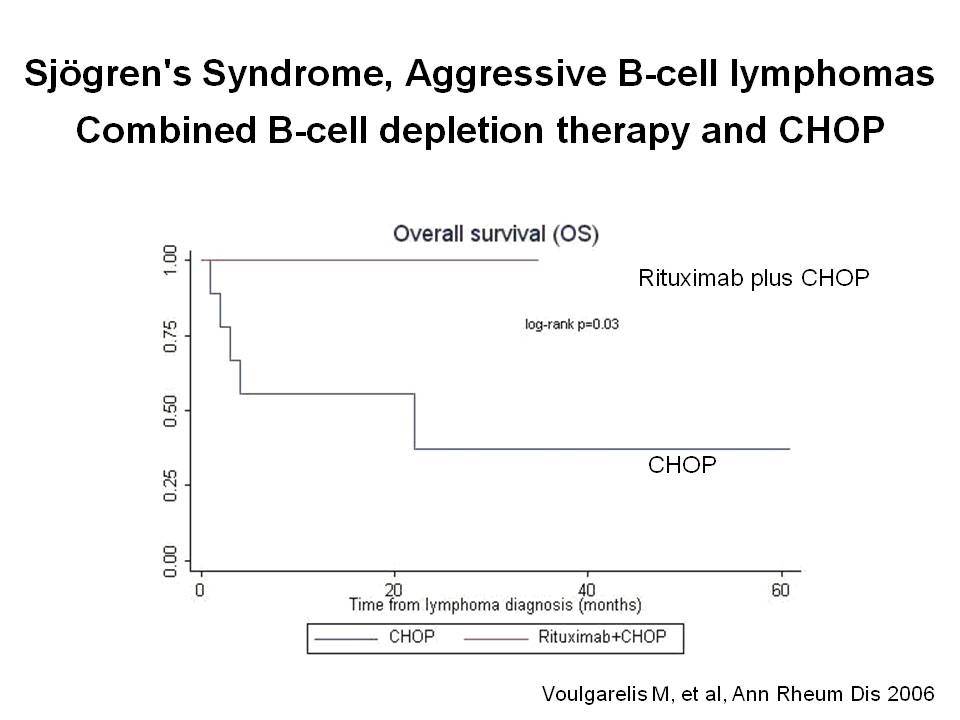 Sjögren's Syndrome, Aggressive B-cell lymphomas
Combined B-cell depletion therapy and CHOP

Overall survival (OS)

1.00
0.75
0.50
0.25
0.00

Rituximab plus CHOP

log-rank p=0.03

CHOP

0
20
40
60
Time from lymphoma diagnosis (months)

CHOP
Rituximab+CHOP

Voulgarelis M, et al, Ann Rheum Dis 2006